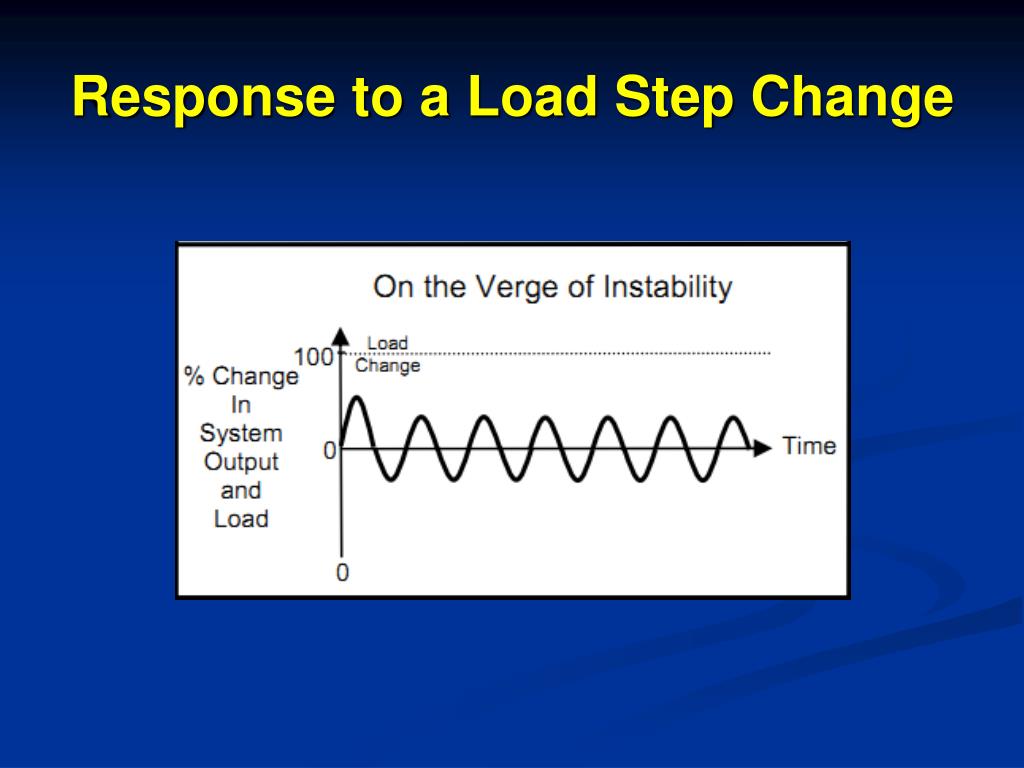 Response to a Load Step Change

On the Verge of Instability

% Change In System Output and Load

100

Load Change

0

Time

0